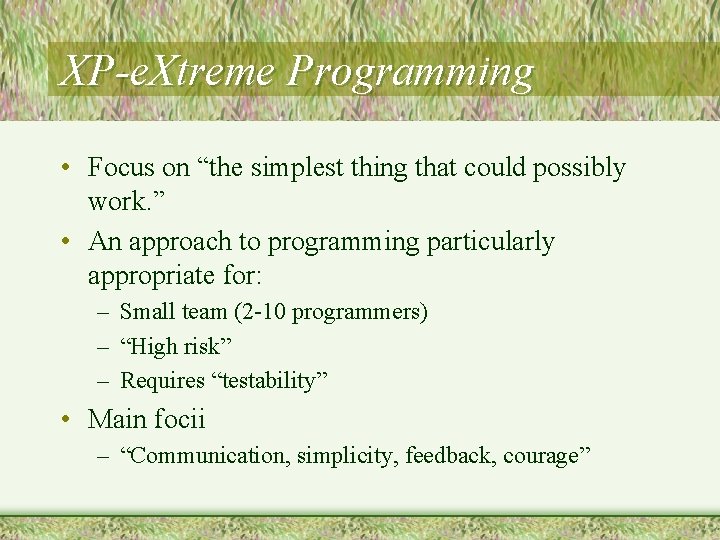 XP-eXtreme Programming

• Focus on “the simplest thing that could possibly work.”

• An approach to programming particularly appropriate for:

– Small team (2-10 programmers)

– “High risk”

– Requires “testability”

• Main focii

– “Communication, simplicity, feedback, courage”